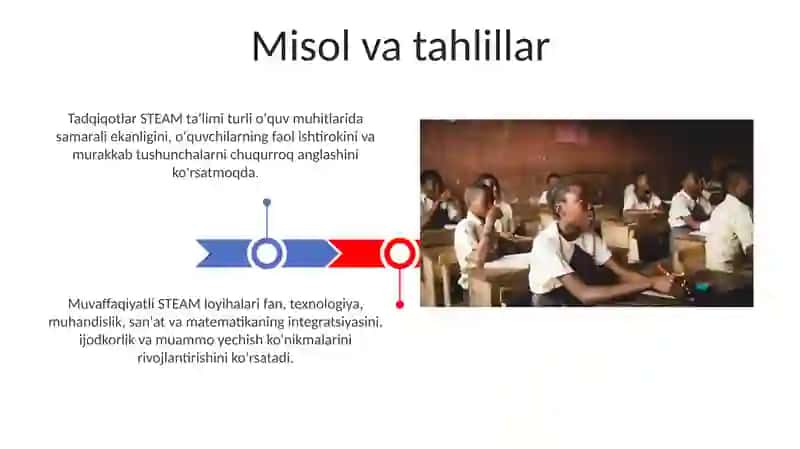 Misol va tahlillar

Tadqiqotlar STEAM ta'limi turli o'quv muhitlarida samarali ekanligini, o'quvchilarning faol ishtirokini va murakkab tushunchalarni chuqurroq anglashini ko'rsatmoqda.

Muvaffaqiyatli STEAM loyihalari fan, texnologiya, muhandislik, san'at va matematikaning integratsiyasini, ijodkorlik va muammo yechish ko'nikmalarini rivojlantirishini ko'rsatadi.